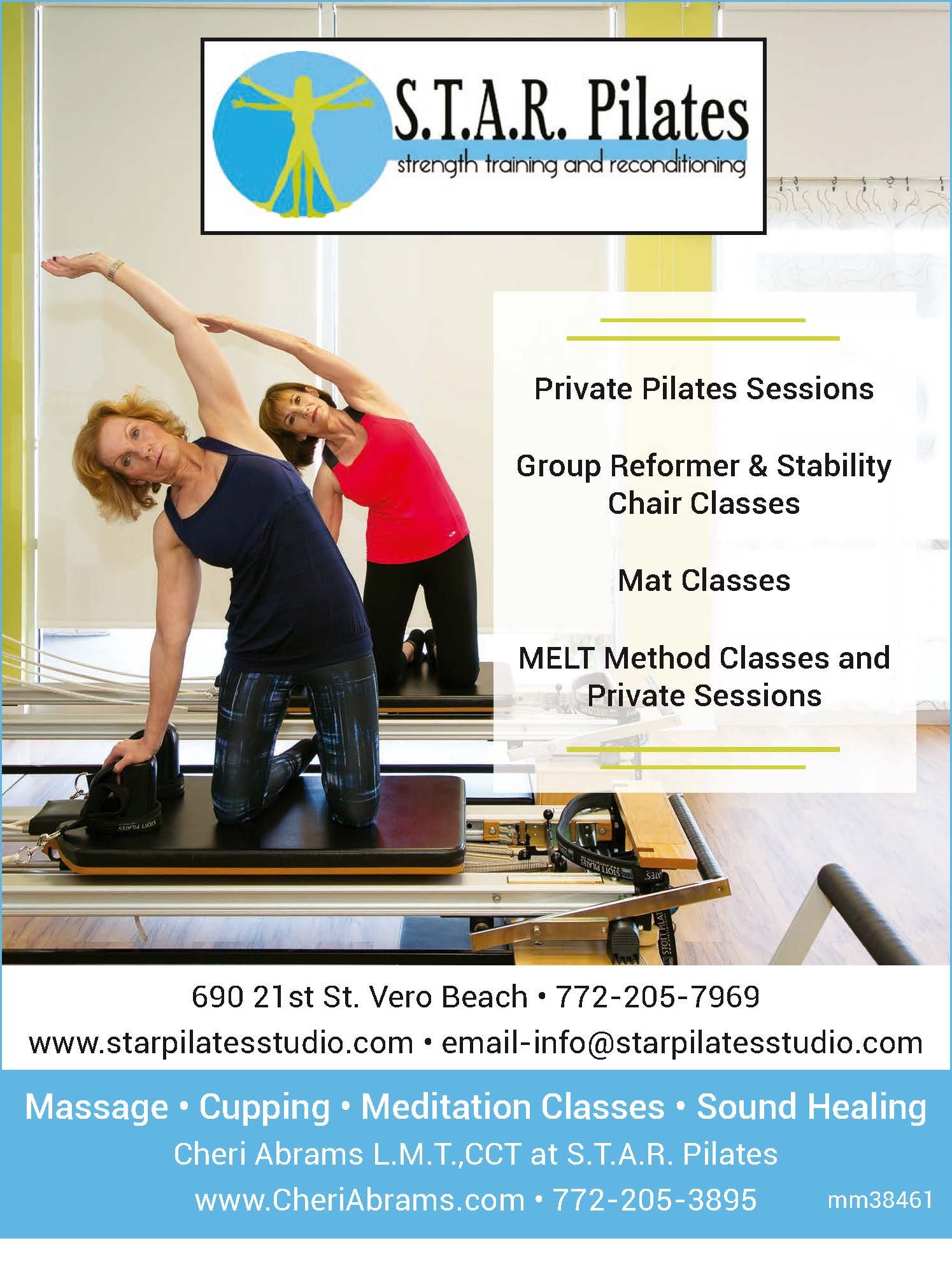 S.T.A.R. Pilates
strength training and reconditioning

Private Pilates Sessions

Group Reformer & Stability Chair Classes

Mat Classes

MELT Method Classes and Private Sessions

STOTT PILATES

STOTT PILATES

690 21st St. Vero Beach • 772-205-7969
www.starpilatesstudio.com • email-info@starpilatesstudio.com

Massage • Cupping • Meditation Classes • Sound Healing
Cheri Abrams L.M.T.,CCT at S.T.A.R. Pilates
www.CheriAbrams.com • 772-205-3895

mm38461